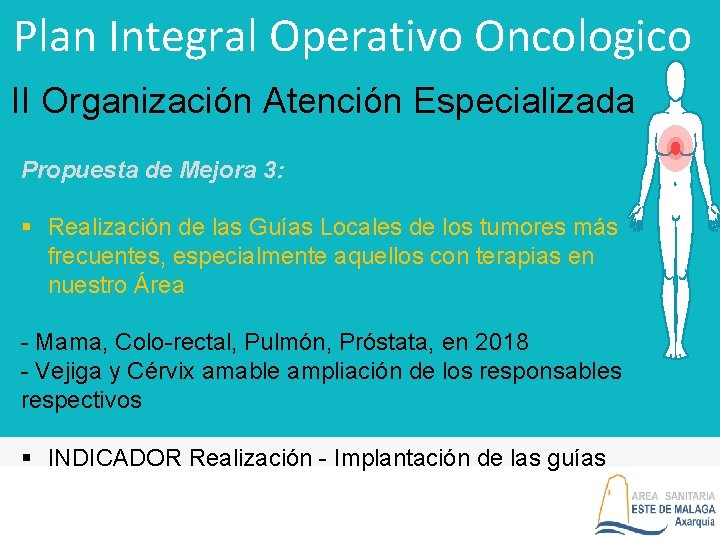 Plan Integral Operativo Oncologico

II Organización Atención Especializada

Propuesta de Mejora 3:

▪ Realización de las Guías Locales de los tumores más frecuentes, especialmente aquellos con terapias en nuestro Área

- Mama, Colo-rectal, Pulmón, Próstata, en 2018
- Vejiga y Cérvix amable ampliación de los responsables respectivos

▪ INDICADOR Realización - Implantación de las guías

AREA SANITARIA
ESTE DE MALAGA
Axarquía